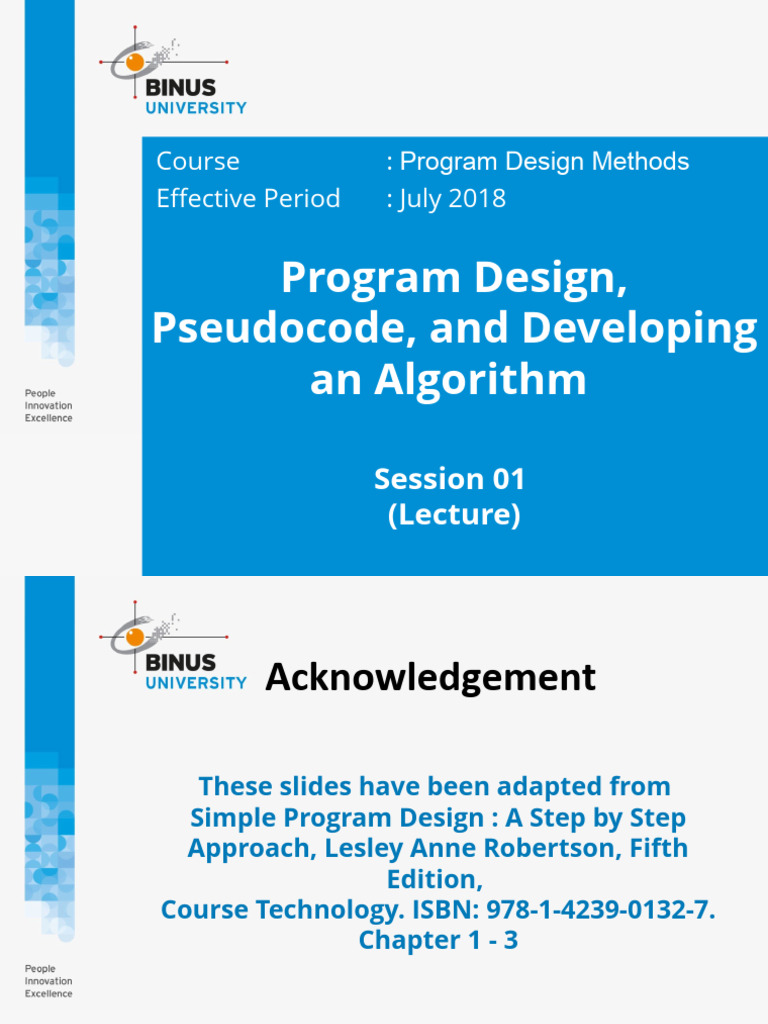 BINUS UNIVERSITY

Course : Program Design Methods
Effective Period : July 2018

Program Design, Pseudocode, and Developing an Algorithm

Session 01
(Lecture)

People
Innovation
Excellence

BINUS UNIVERSITY

Acknowledgement

These slides have been adapted from Simple Program Design : A Step by Step Approach, Lesley Anne Robertson, Fifth Edition,
Course Technology. ISBN: 978-1-4239-0132-7.
Chapter 1 - 3

People
Innovation
Excellence